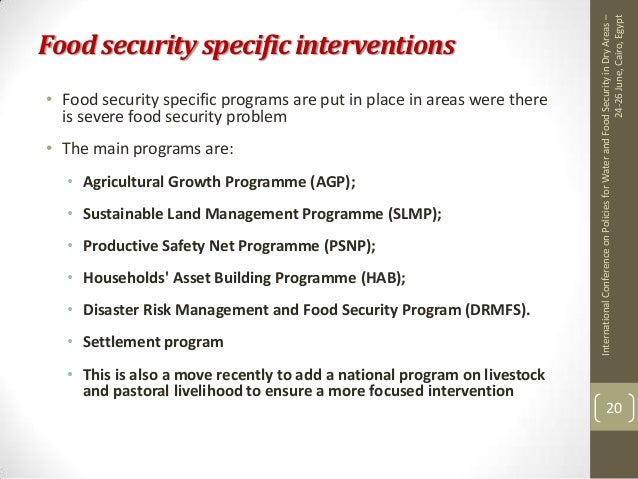 Food security specific interventions

• Food security specific programs are put in place in areas were there is severe food security problem

• The main programs are:

• Agricultural Growth Programme (AGP);

• Sustainable Land Management Programme (SLMP);

• Productive Safety Net Programme (PSNP);

• Households' Asset Building Programme (HAB);

• Disaster Risk Management and Food Security Program (DRMFS).

• Settlement program

• This is also a move recently to add a national program on livestock and pastoral livelihood to ensure a more focused intervention

International Conference on Policies for Water and Food Security in Dry Areas – 24-26 June, Cairo, Egypt

20